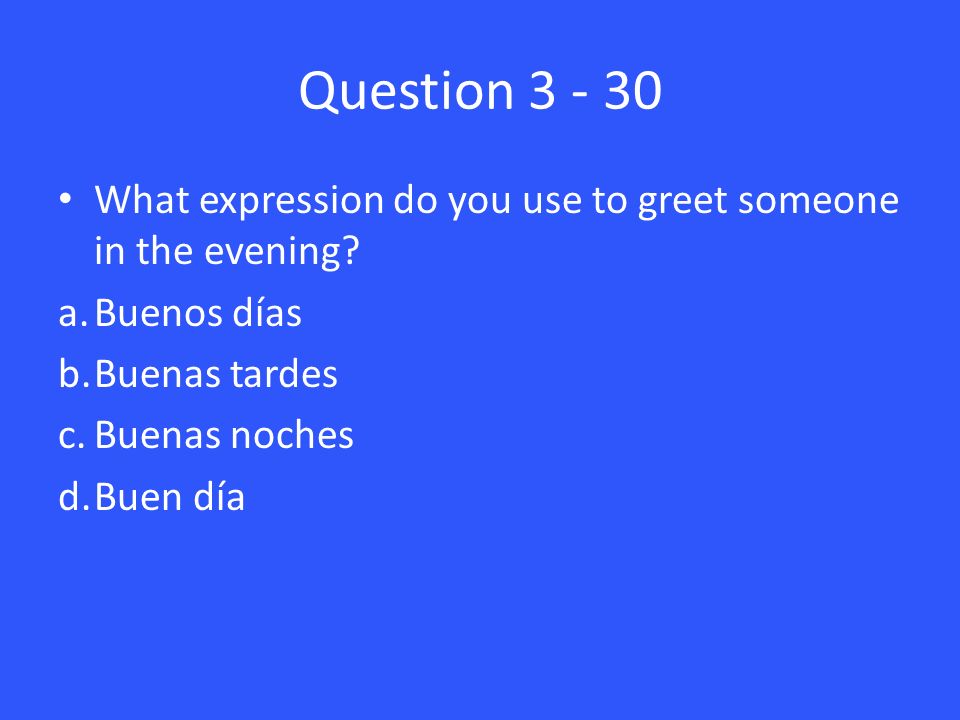 Question 3 - 30

• What expression do you use to greet someone in the evening?

a. Buenos días
b. Buenas tardes
c. Buenas noches
d. Buen día